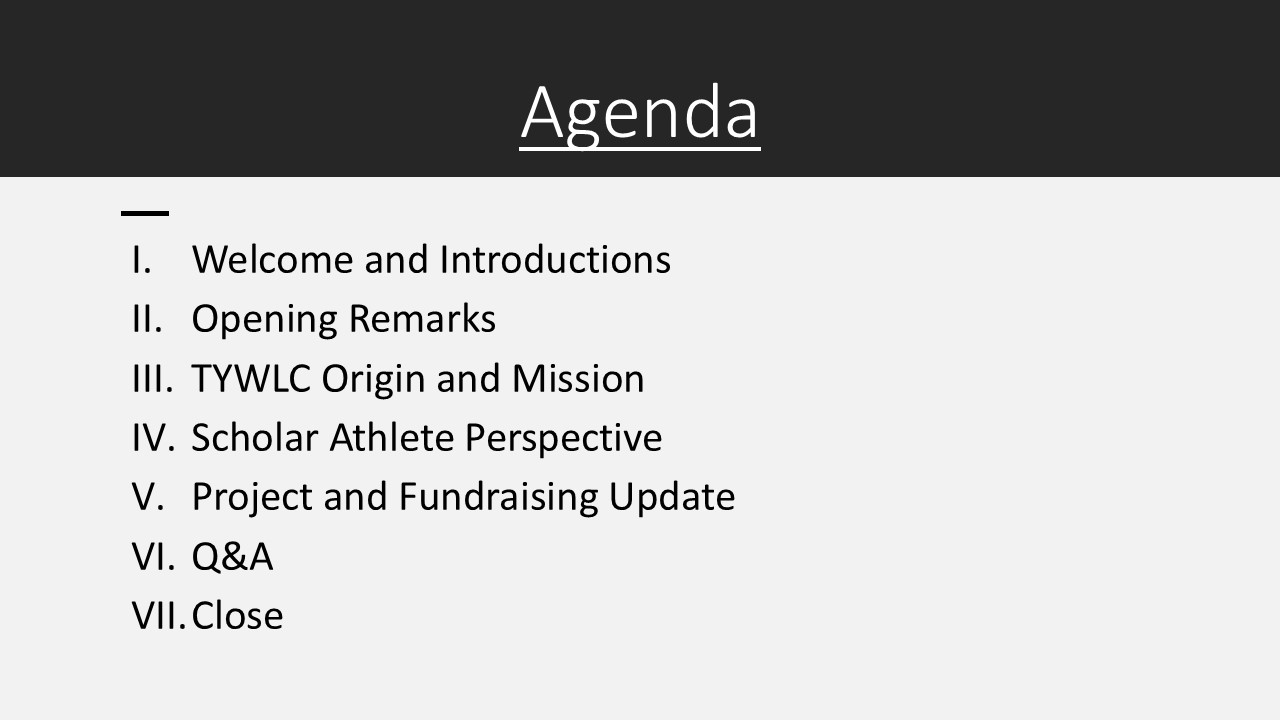 Agenda

I. Welcome and Introductions
II. Opening Remarks
III. TYWLC Origin and Mission
IV. Scholar Athlete Perspective
V. Project and Fundraising Update
VI. Q&A
VII. Close